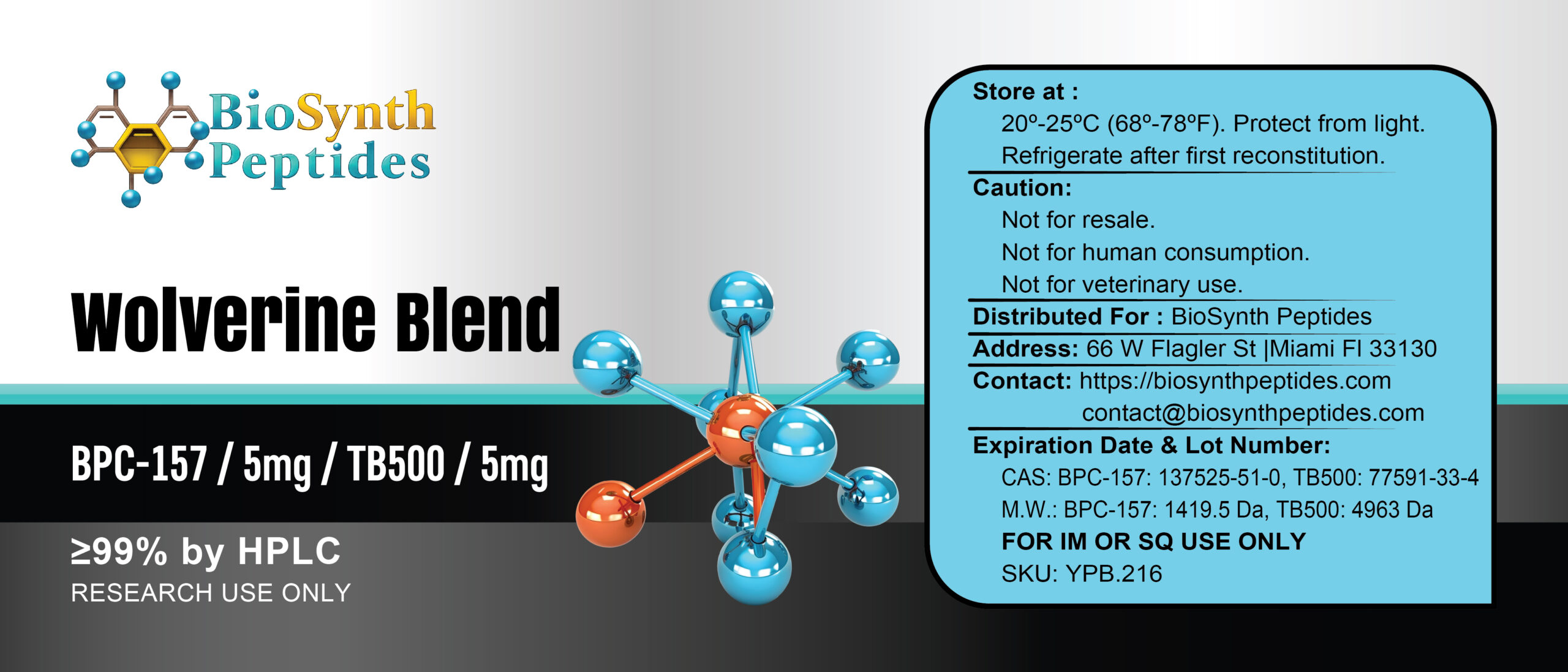 BioSynth Peptides

Wolverine Blend

BPC-157 / 5mg / TB500 / 5mg

≥99% by HPLC
RESEARCH USE ONLY

Store at :
20º-25ºC (68º-78ºF). Protect from light.
Refrigerate after first reconstitution.

Caution:
Not for resale.
Not for human consumption.
Not for veterinary use.

Distributed For : BioSynth Peptides
Address: 66 W Flagler St |Miami Fl 33130
Contact: https://biosynthpeptides.com
contact@biosynthpeptides.com

Expiration Date & Lot Number:
CAS: BPC-157: 137525-51-0, TB500: 77591-33-4
M.W.: BPC-157: 1419.5 Da, TB500: 4963 Da
FOR IM OR SQ USE ONLY
SKU: YPB.216